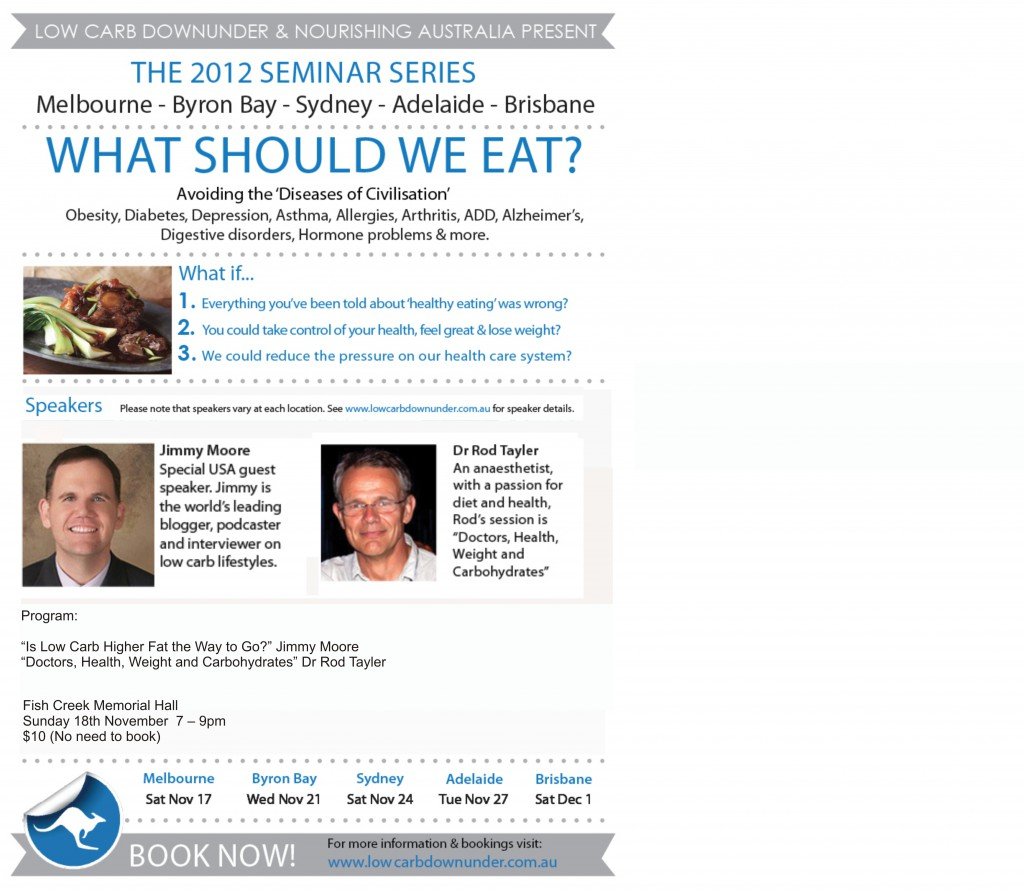 LOW CARB DOWNUNDER & NOURISHING AUSTRALIA PRESENT

THE 2012 SEMINAR SERIES

Melbourne - Byron Bay - Sydney - Adelaide - Brisbane

WHAT SHOULD WE EAT?

Avoiding the 'Diseases of Civilisation'

Obesity, Diabetes, Depression, Asthma, Allergies, Arthritis, ADD, Alzheimer's, Digestive disorders, Hormone problems & more.

What if...

1. Everything you've been told about 'healthy eating' was wrong?

2. You could take control of your health, feel great & lose weight?

3. We could reduce the pressure on our health care system?

Speakers Please note that speakers vary at each location. See www.lowcarbdownunder.com.au for speaker details.

Jimmy Moore
Special USA guest speaker. Jimmy is the world's leading blogger, podcaster and interviewer on low carb lifestyles.

Dr Rod Tayler
An anaesthetist, with a passion for diet and health, Rod's session is "Doctors, Health, Weight and Carbohydrates"

Program:

"Is Low Carb Higher Fat the Way to Go?" Jimmy Moore
"Doctors, Health, Weight and Carbohydrates" Dr Rod Tayler

Fish Creek Memorial Hall
Sunday 18th November 7 – 9pm
$10 (No need to book)

Melbourne
Sat Nov 17

Byron Bay
Wed Nov 21

Sydney
Sat Nov 24

Adelaide
Tue Nov 27

Brisbane
Sat Dec 1

BOOK NOW!

For more information & bookings visit:
www.lowcarbdownunder.com.au